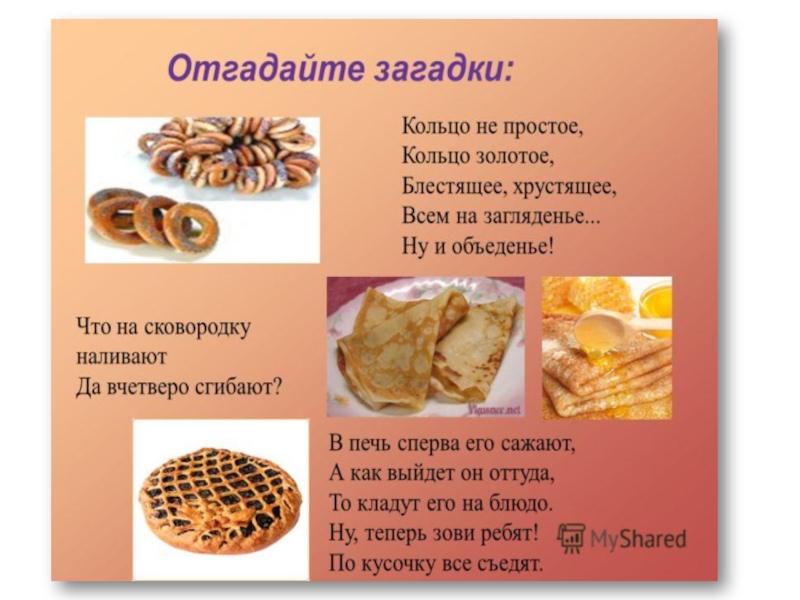 Отгадайте загадки:

Кольцо не простое,
Кольцо золотое,
Блестящее, хрустящее,
Всем на загляденье...
Ну и объеденье!

Что на сковородку наливают
Да вчетверо сгибают?

Vkusnoe.net

В печь сперва его сажают,
А как выйдет он оттуда,
То кладут его на блюдо.
Ну, теперь зови ребят!
По кусочку все съедят.

MyShared